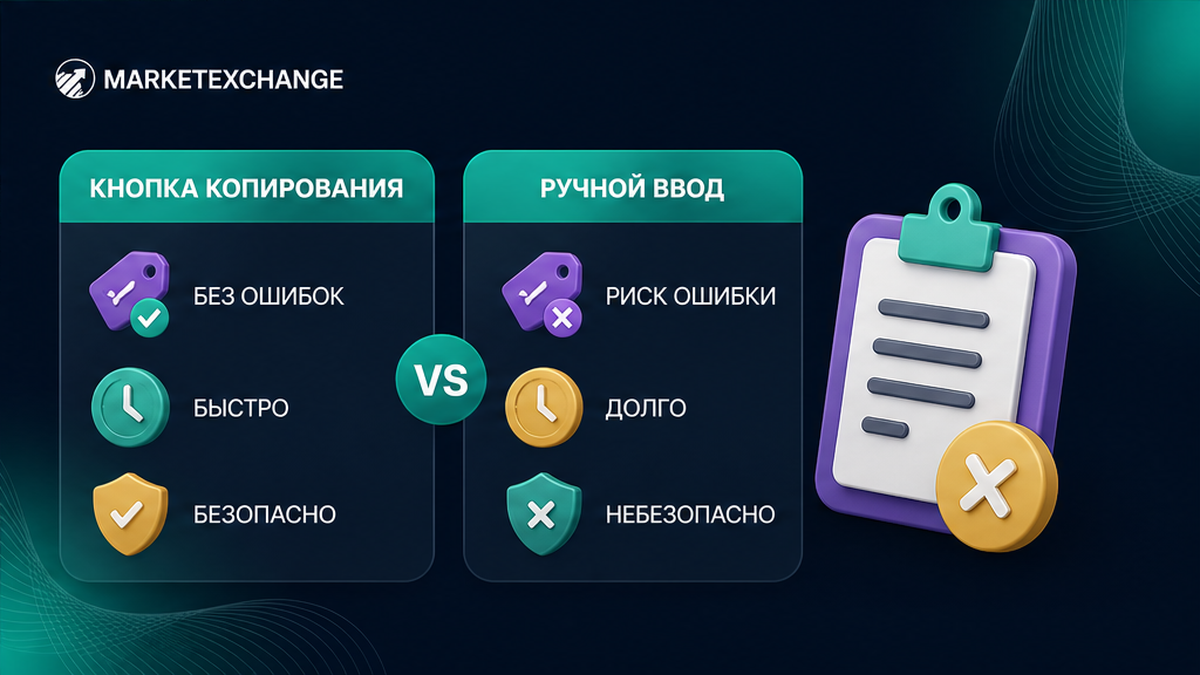 MARKETEXCHANGE

КНОПКА КОПИРОВАНИЯ

БЕЗ ОШИБОК

БЫСТРО

БЕЗОПАСНО

VS

РУЧНОЙ ВВОД

РИСК ОШИБКИ

ДОЛГО

НЕБЕЗОПАСНО